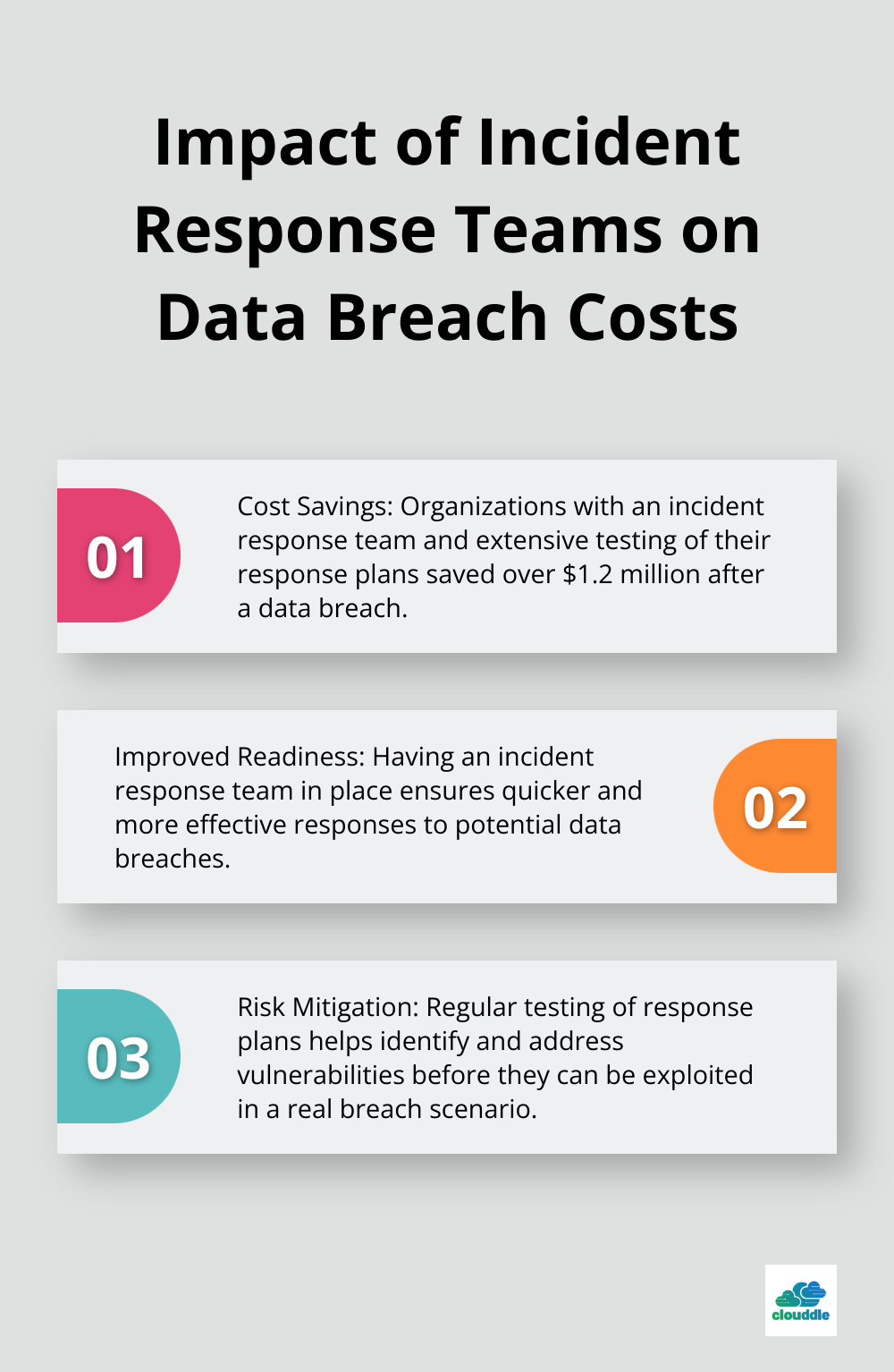 Impact of Incident Response Teams on Data Breach Costs

01

Cost Savings: Organizations with an incident response team and extensive testing of their response plans saved over \$1.2 million after a data breach.

Improved Readiness: Having an incident response team in place ensures quicker and more effective responses to potential data breaches.

02

03

Risk Mitigation: Regular testing of response plans helps identify and address vulnerabilities before they can be exploited in a real breach scenario.

clouddle